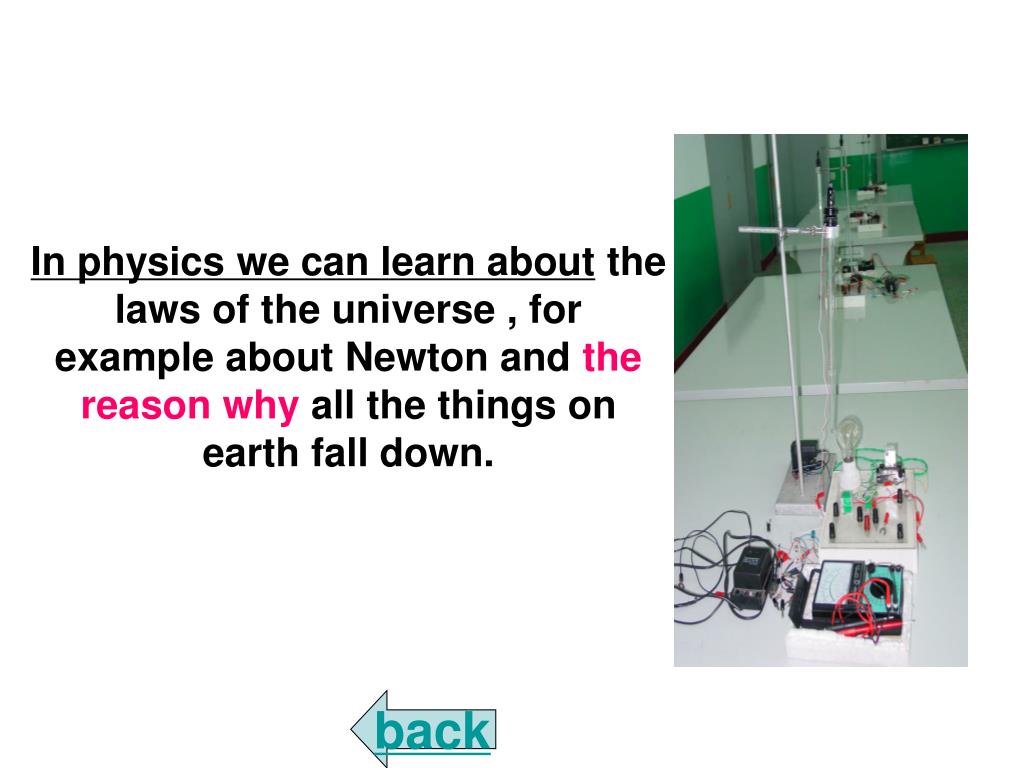 In physics we can learn about the laws of the universe , for example about Newton and the reason why all the things on earth fall down.

back